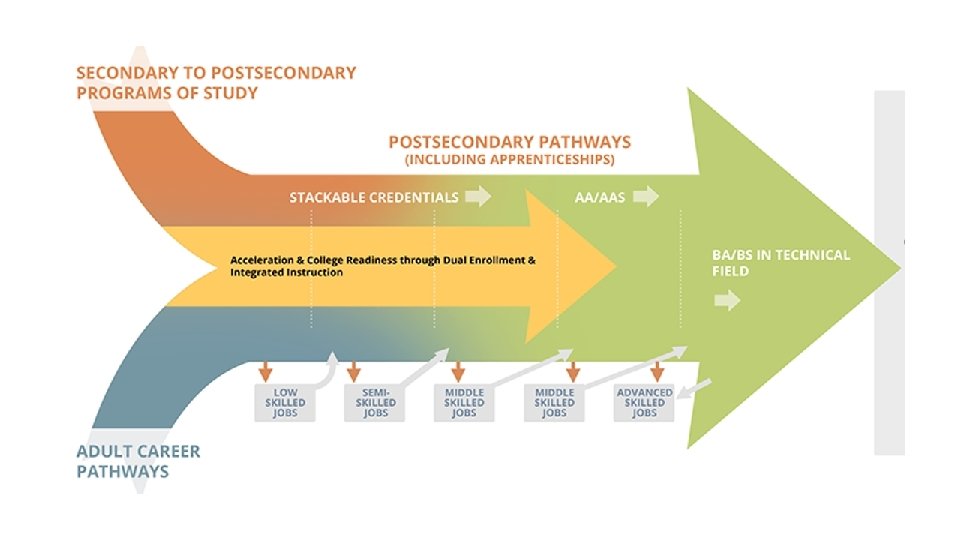 SECONDARY TO POSTSECONDARY PROGRAMS OF STUDY

POSTSECONDARY PATHWAYS
(INCLUDING APPRENTICESHIPS)

STACKABLE CREDENTIALS

AA/AAS

Acceleration & College Readiness through Dual Enrollment & Integrated Instruction

BA/BS IN TECHNICAL FIELD

LOW SKILLED JOBS

SEMI-SKILLED JOBS

MIDDLE SKILLED JOBS

MIDDLE SKILLED JOBS

ADVANCED SKILLED JOBS

ADULT CAREER PATHWAYS